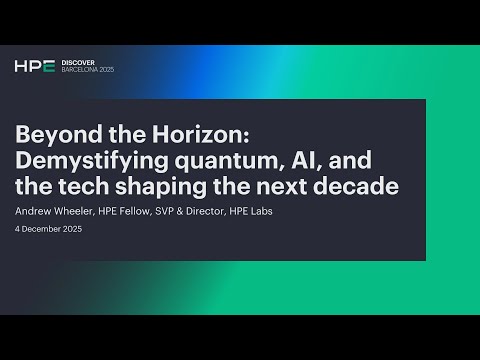 HPE DISCOVER BARCELONA 2025

Beyond the Horizon: Demystifying quantum, AI, and the tech shaping the next decade

Andrew Wheeler, HPE Fellow, SVP & Director, HPE Labs

4 December 2025